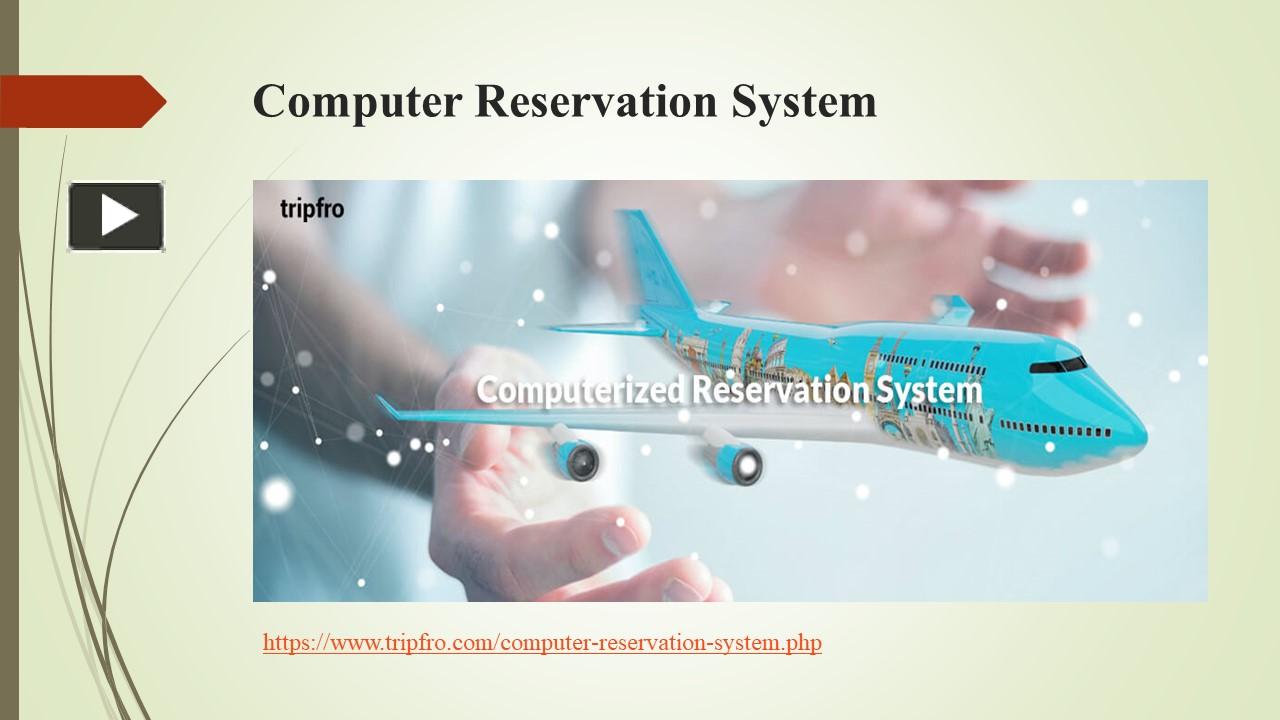 Computer Reservation System

tripfro

Computerized Reservation System

https://www.tripfro.com/computer-reservation-system.php